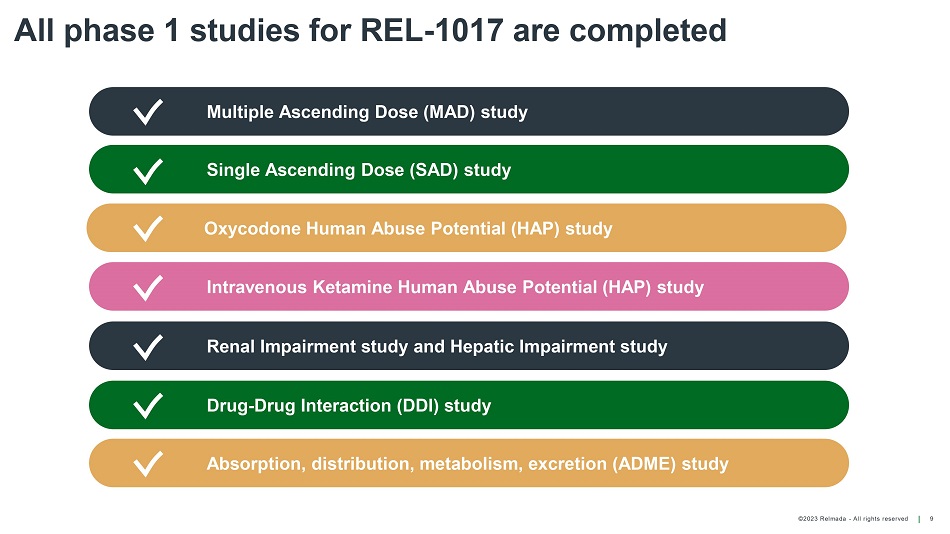 All phase 1 studies for REL-1017 are completed

Multiple Ascending Dose (MAD) study

Single Ascending Dose (SAD) study

Oxycodone Human Abuse Potential (HAP) study

Intravenous Ketamine Human Abuse Potential (HAP) study

Renal Impairment study and Hepatic Impairment study

Drug-Drug Interaction (DDI) study

Absorption, distribution, metabolism, excretion (ADME) study

©2023 Relmada - All rights reserved | 9